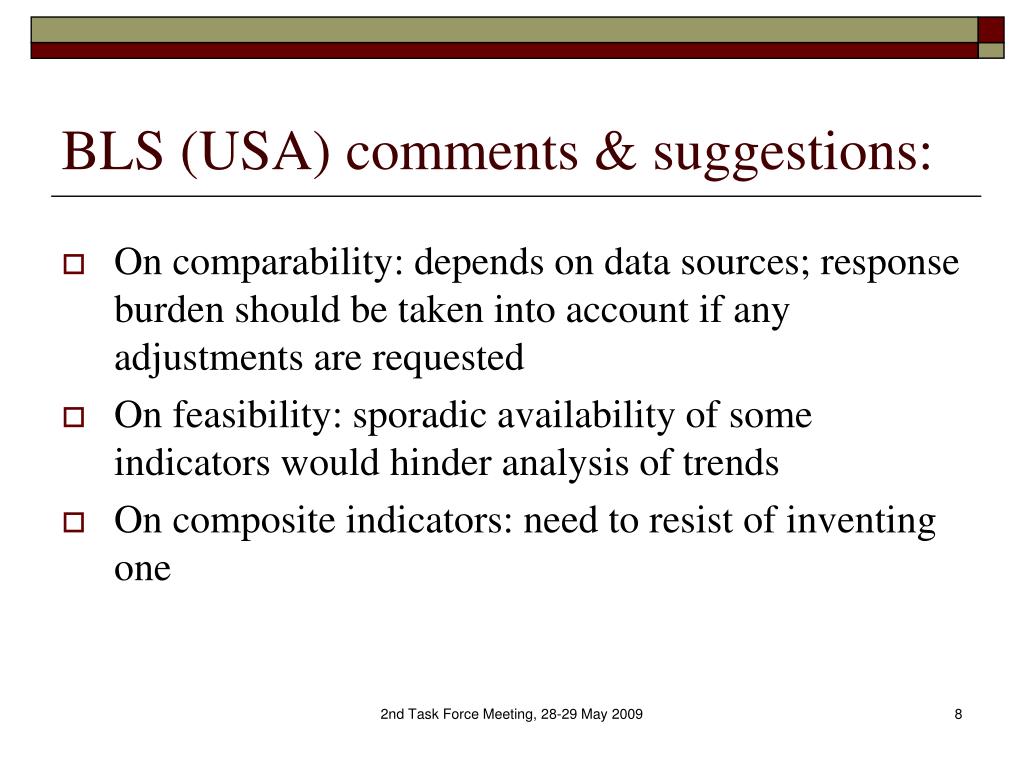 BLS (USA) comments & suggestions:

On comparability: depends on data sources; response burden should be taken into account if any adjustments are requested

On feasibility: sporadic availability of some indicators would hinder analysis of trends

On composite indicators: need to resist of inventing one

2nd Task Force Meeting, 28-29 May 2009

8